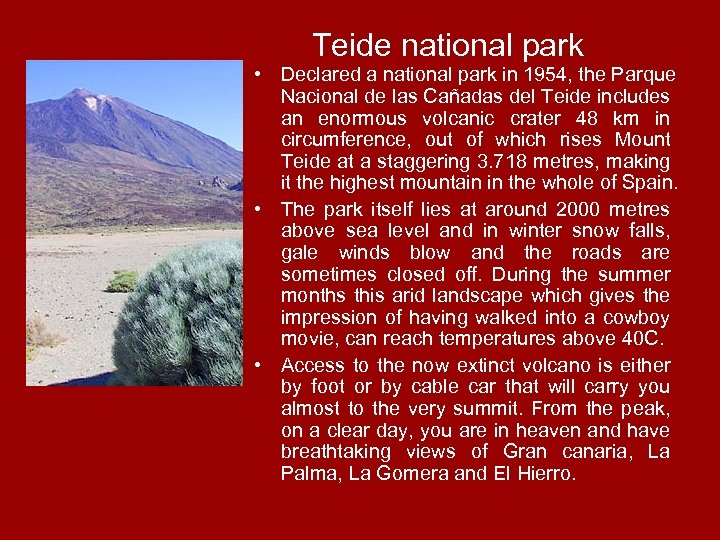 Teide national park

• Declared a national park in 1954, the Parque Nacional de las Cañadas del Teide includes an enormous volcanic crater 48 km in circumference, out of which rises Mount Teide at a staggering 3.718 metres, making it the highest mountain in the whole of Spain.

• The park itself lies at around 2000 metres above sea level and in winter snow falls, gale winds blow and the roads are sometimes closed off. During the summer months this arid landscape which gives the impression of having walked into a cowboy movie, can reach temperatures above 40C.

• Access to the now extinct volcano is either by foot or by cable car that will carry you almost to the very summit. From the peak, on a clear day, you are in heaven and have breathtaking views of Gran canaria, La Palma, La Gomera and El Hierro.